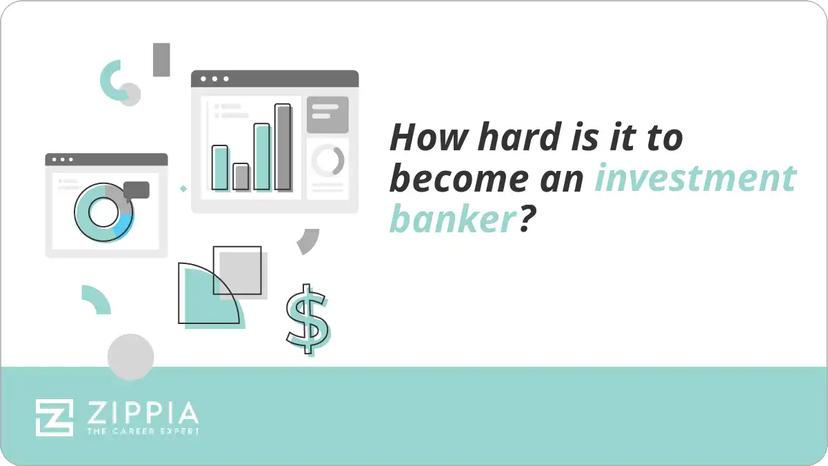 How hard is it to become an investment banker?

$

ZIPPIA
THE CAREER EXPERT